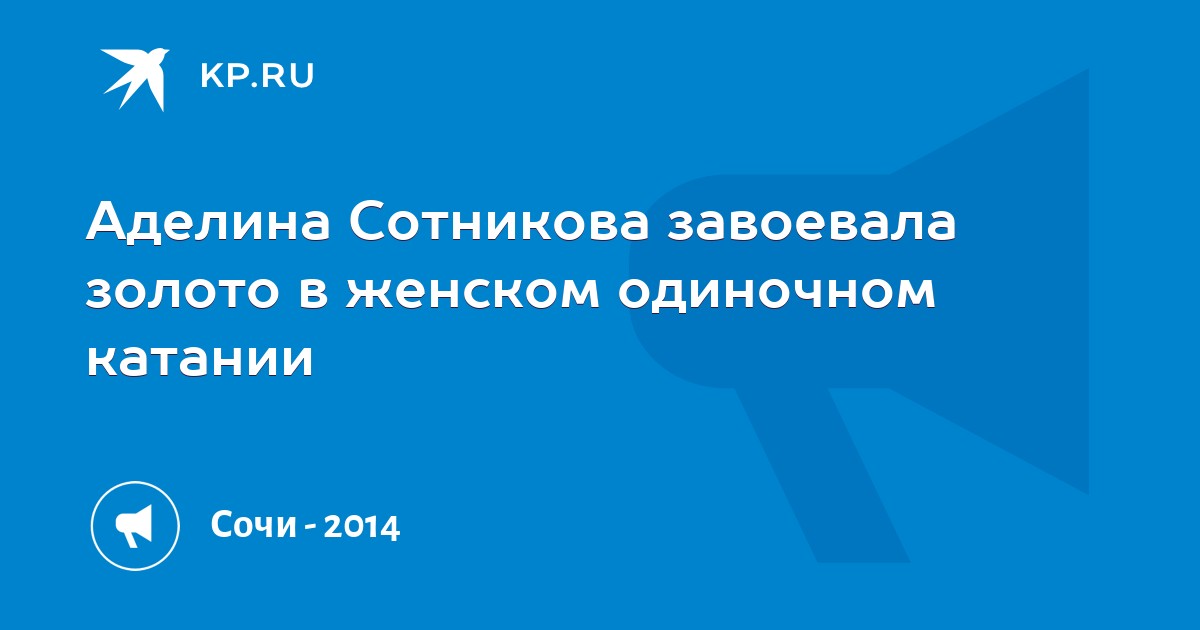 KP.RU

Аделина Сотникова завоевала золото в женском одиночном катании

Сочи - 2014